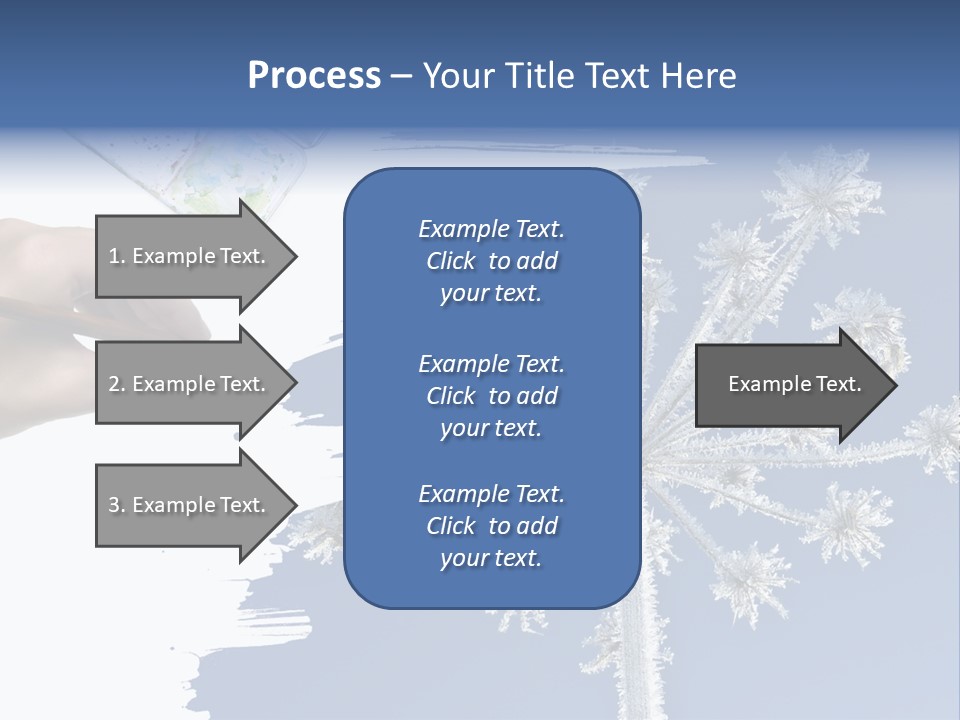 Process – Your Title Text Here

1. Example Text.

2. Example Text.

3. Example Text.

Example Text. Click to add your text.

Example Text. Click to add your text.

Example Text. Click to add your text.

Example Text.